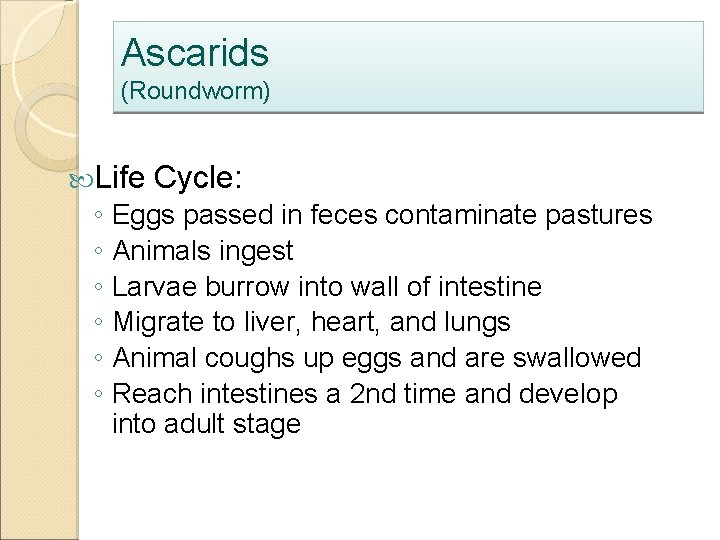 Ascarids
(Roundworm)

Life Cycle:
◦ Eggs passed in feces contaminate pastures
◦ Animals ingest
◦ Larvae burrow into wall of intestine
◦ Migrate to liver, heart, and lungs
◦ Animal coughs up eggs and are swallowed
◦ Reach intestines a 2nd time and develop into adult stage